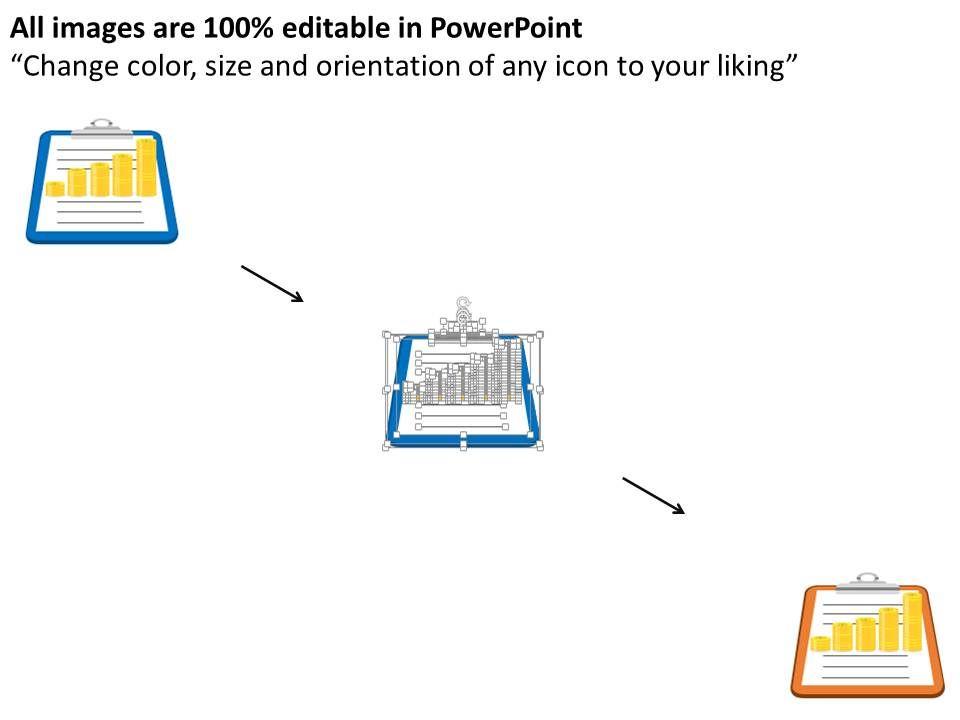 All images are 100% editable in PowerPoint
“Change color, size and orientation of any icon to your liking”